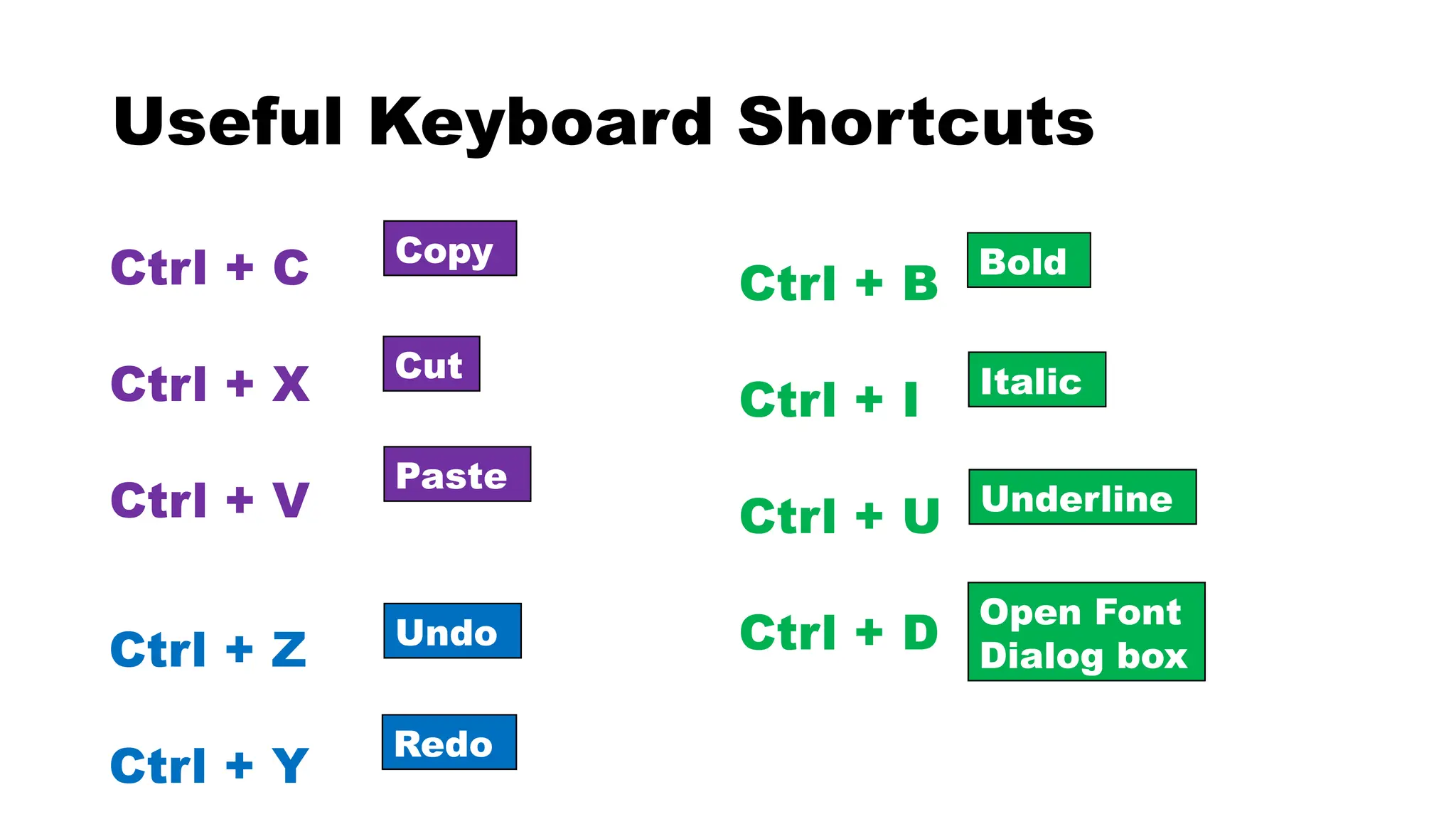 Useful Keyboard Shortcuts

Ctrl + C Copy

Ctrl + X Cut

Ctrl + V Paste

Ctrl + Z Undo

Ctrl + Y Redo

Ctrl + B Bold

Ctrl + I Italic

Ctrl + U Underline

Ctrl + D Open Font Dialog box